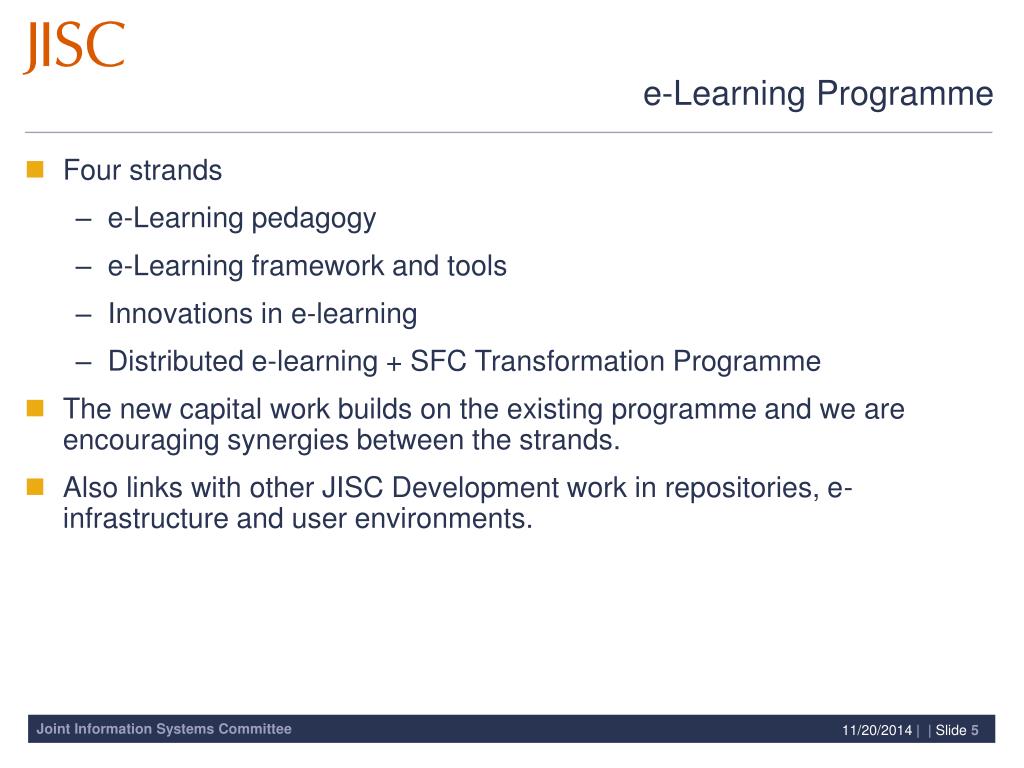 JISC

e-Learning Programme

Four strands
– e-Learning pedagogy
– e-Learning framework and tools
– Innovations in e-learning
– Distributed e-learning + SFC Transformation Programme

The new capital work builds on the existing programme and we are encouraging synergies between the strands.

Also links with other JISC Development work in repositories, e-infrastructure and user environments.

Joint Information Systems Committee

11/20/2014 | | Slide 5